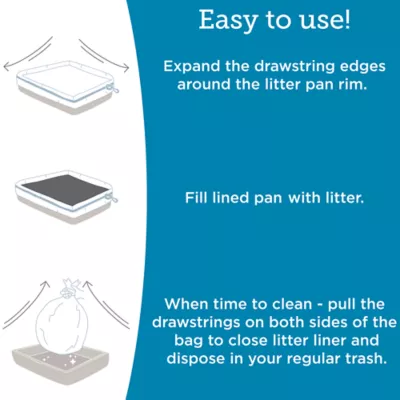 Easy to use!

Expand the drawstring edges around the litter pan rim.

Fill lined pan with litter.

When time to clean - pull the drawstrings on both sides of the bag to close litter liner and dispose in your regular trash.